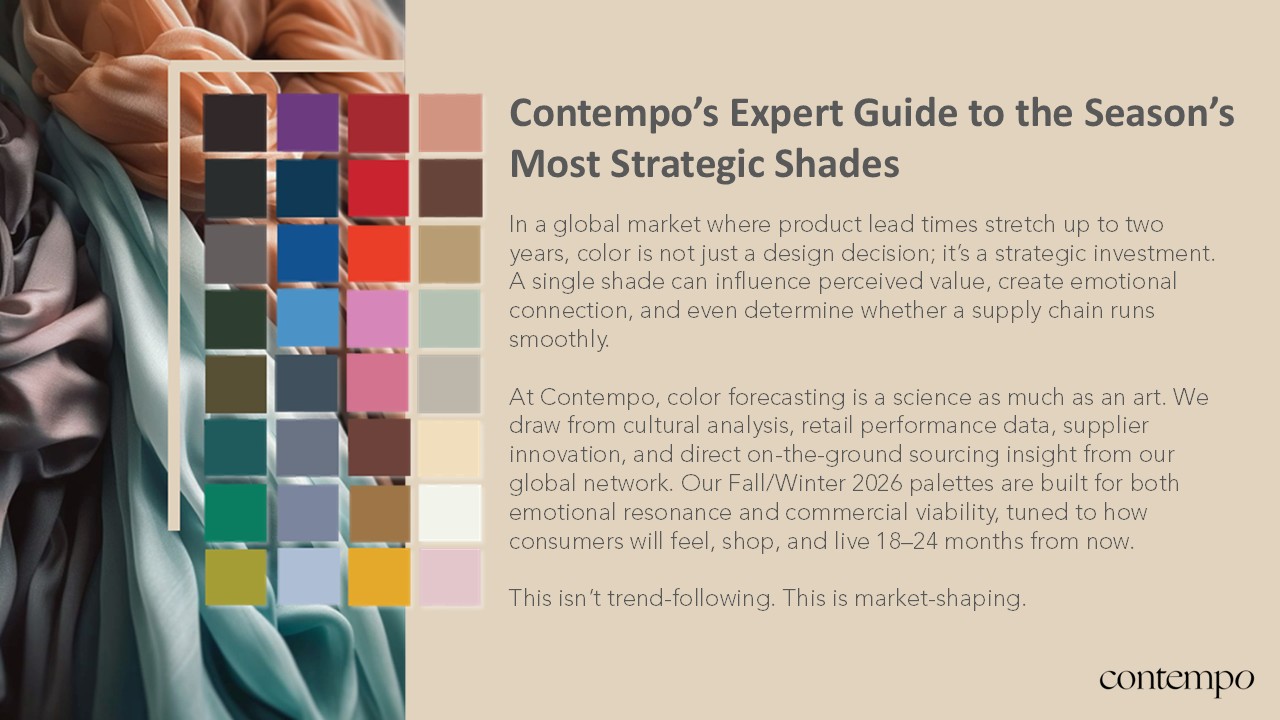 Contempo's Expert Guide to the Season's Most Strategic Shades

In a global market where product lead times stretch up to two years, color is not just a design decision; it's a strategic investment. A single shade can influence perceived value, create emotional connection, and even determine whether a supply chain runs smoothly.

At Contempo, color forecasting is a science as much as an art. We draw from cultural analysis, retail performance data, supplier innovation, and direct on-the-ground sourcing insight from our global network. Our Fall/Winter 2026 palettes are built for both emotional resonance and commercial viability, tuned to how consumers will feel, shop, and live 18–24 months from now.

This isn't trend-following. This is market-shaping.

contempo